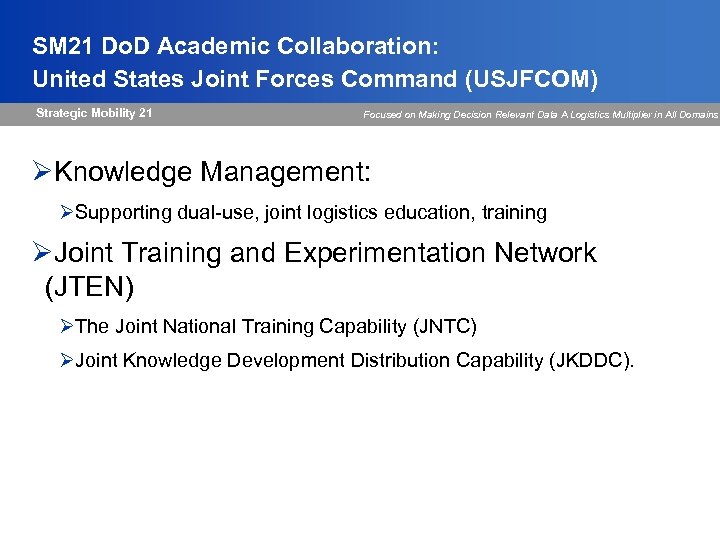 SM21 DoD Academic Collaboration:
United States Joint Forces Command (USJFCOM)

Strategic Mobility 21

Focused on Making Decision Relevant Data A Logistics Multiplier in All Domains

➢Knowledge Management:

➢Supporting dual-use, joint logistics education, training

➢Joint Training and Experimentation Network (JTEN)

➢The Joint National Training Capability (JNTC)

➢Joint Knowledge Development Distribution Capability (JKDDC).